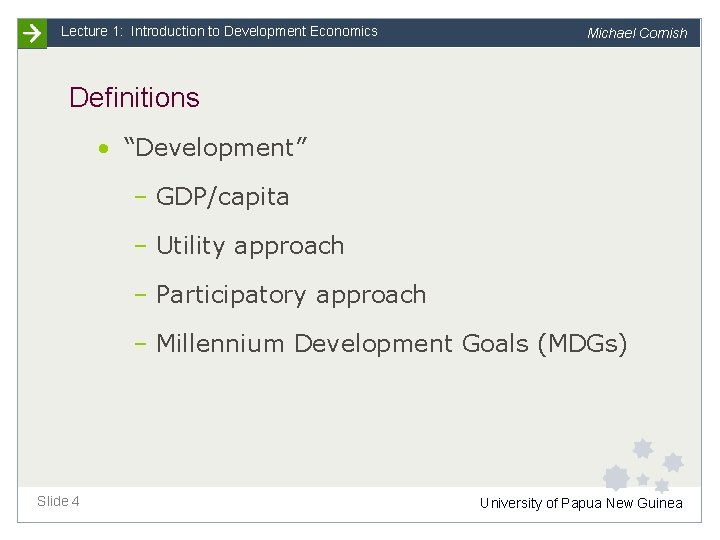 Lecture 1: Introduction to Development Economics

Michael Cornish

Definitions

• “Development”

– GDP/capita

– Utility approach

– Participatory approach

– Millennium Development Goals (MDGs)

Slide 4

University of Papua New Guinea